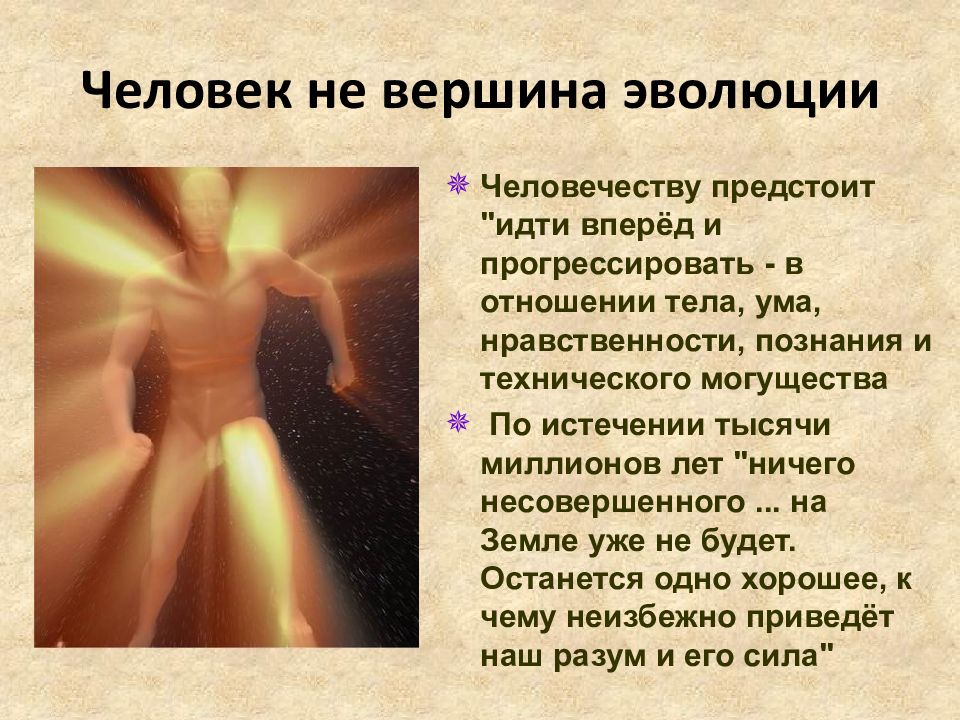 Человек не вершина эволюции

Человечеству предстоит "идти вперёд и прогрессировать - в отношении тела, ума, нравственности, познания и технического могущества

По истечении тысячи миллионов лет "ничего несовершенного ... на Земле уже не будет. Останется одно хорошее, к чему неизбежно приведёт наш разум и его сила"